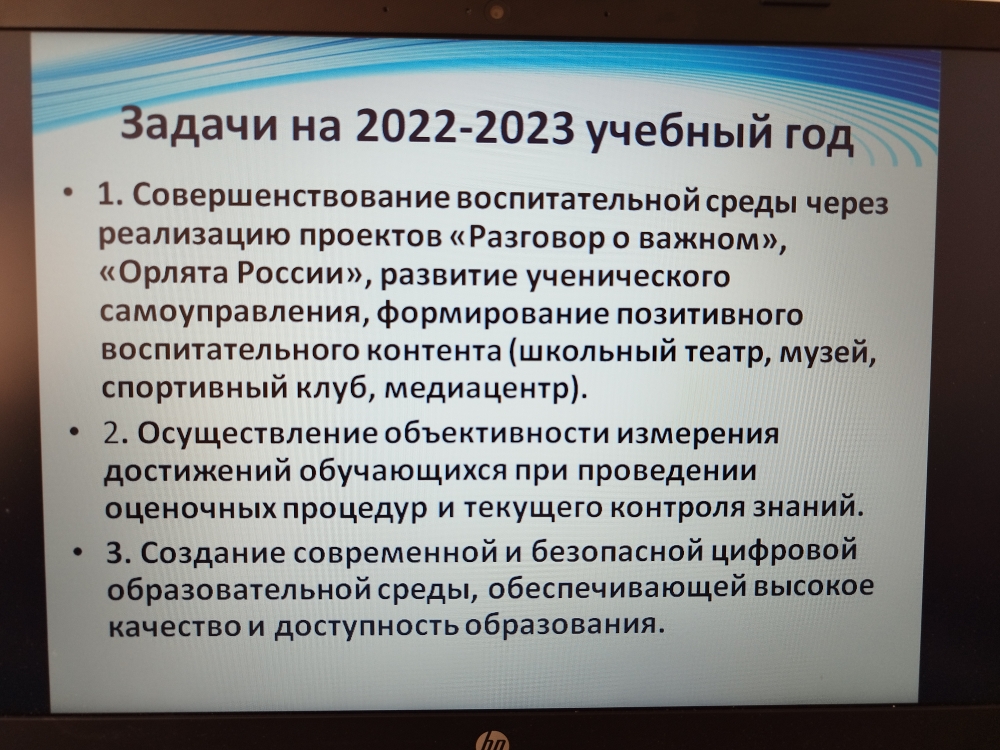 Задачи на 2022-2023 учебный год

• 1. Совершенствование воспитательной среды через реализацию проектов «Разговор о важном», «Орлята России», развитие ученического самоуправления, формирование позитивного воспитательного контента (школьный театр, музей, спортивный клуб, медиацентр).

• 2. Осуществление объективности измерения достижений обучающихся при проведении оценочных процедур и текущего контроля знаний.

• 3. Создание современной и безопасной цифровой образовательной среды, обеспечивающей высокое качество и доступность образования.

hp